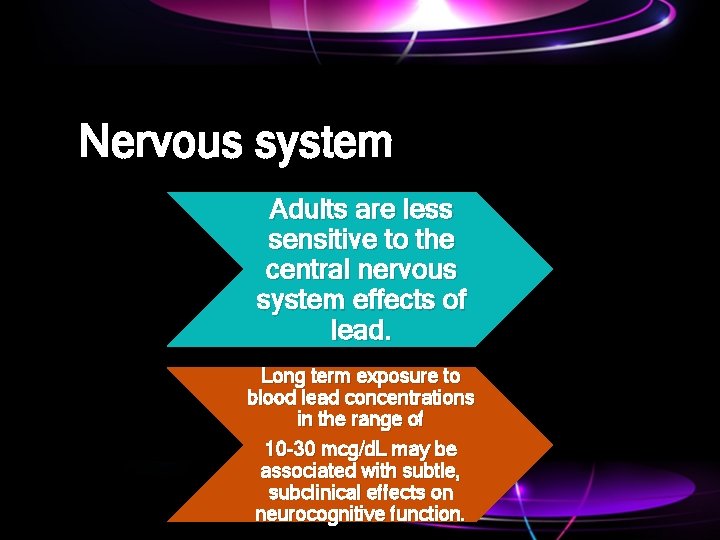 Nervous system

Adults are less sensitive to the central nervous system effects of lead.

Long term exposure to blood lead concentrations in the range of

10-30 mcg/dL may be associated with subtle, subclinical effects on neurocognitive function.